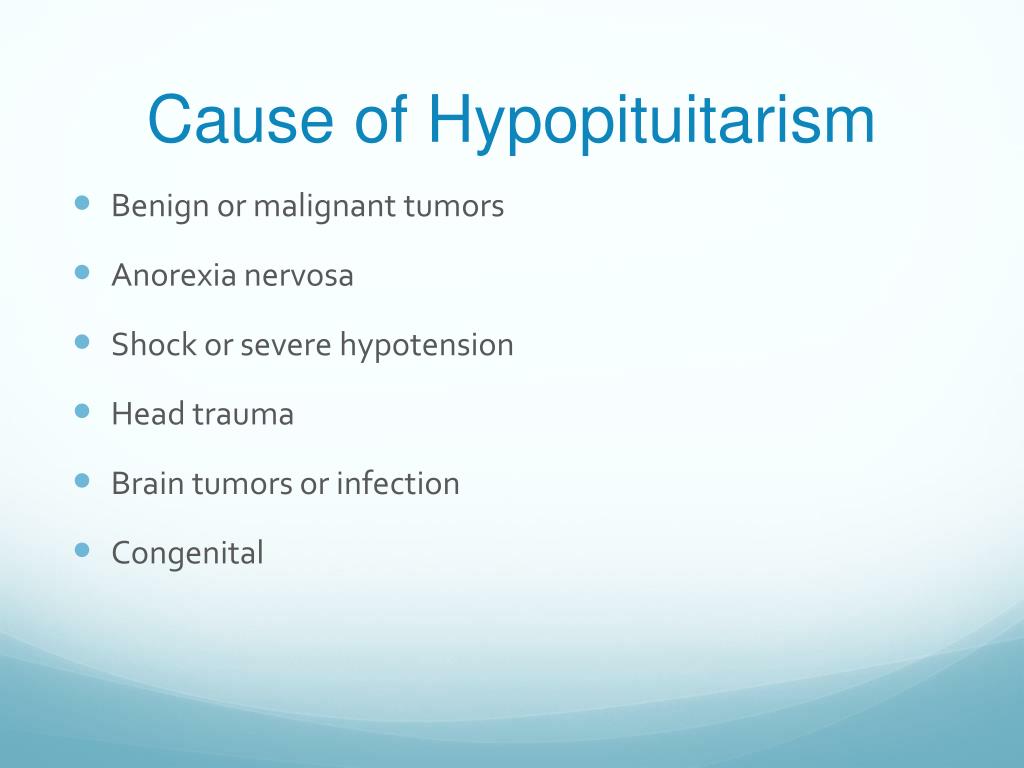 Cause of Hypopituitarism

- Benign or malignant tumors
- Anorexia nervosa
- Shock or severe hypotension
- Head trauma
- Brain tumors or infection
- Congenital